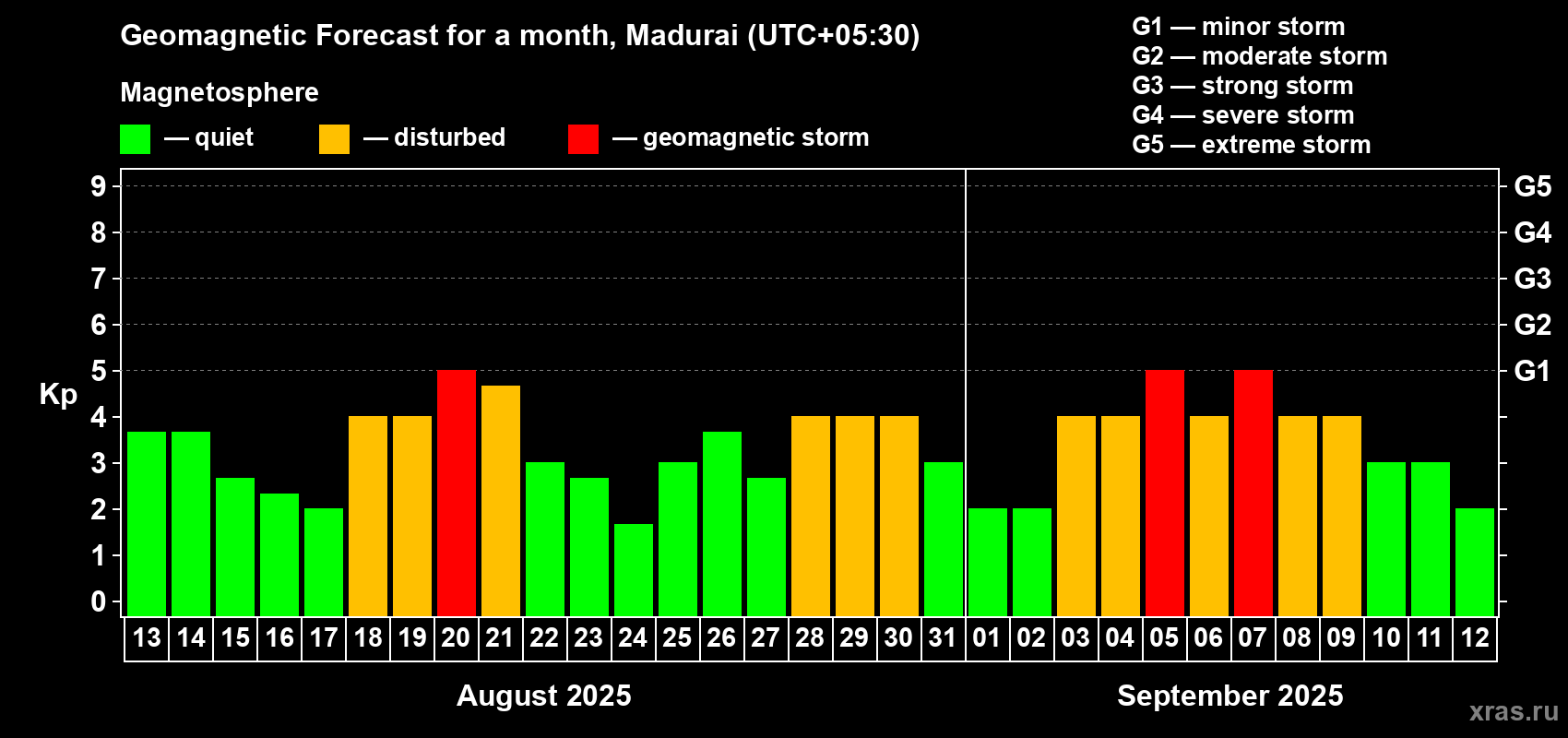 Geomagnetic Forecast for a month, Madurai (UTC+05:30)

Magnetosphere

— quiet — disturbed — geomagnetic storm

G1 — minor storm
G2 — moderate storm
G3 — strong storm
G4 — severe storm
G5 — extreme storm

Kp

9 8 7 6 5 4 3 2 1 0

G5 G4 G3 G2 G1

13 14 15 16 17 18 19 20 21 22 23 24 25 26 27 28 29 30 31 01 02 03 04 05 06 07 08 09 10 11 12

August 2025

September 2025

xras.ru